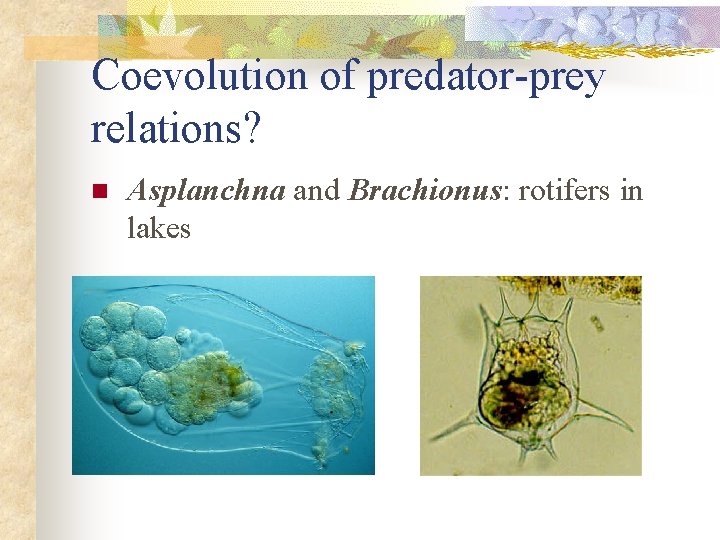 Coevolution of predator-prey relations?

Asplanchna and Brachionus: rotifers in lakes